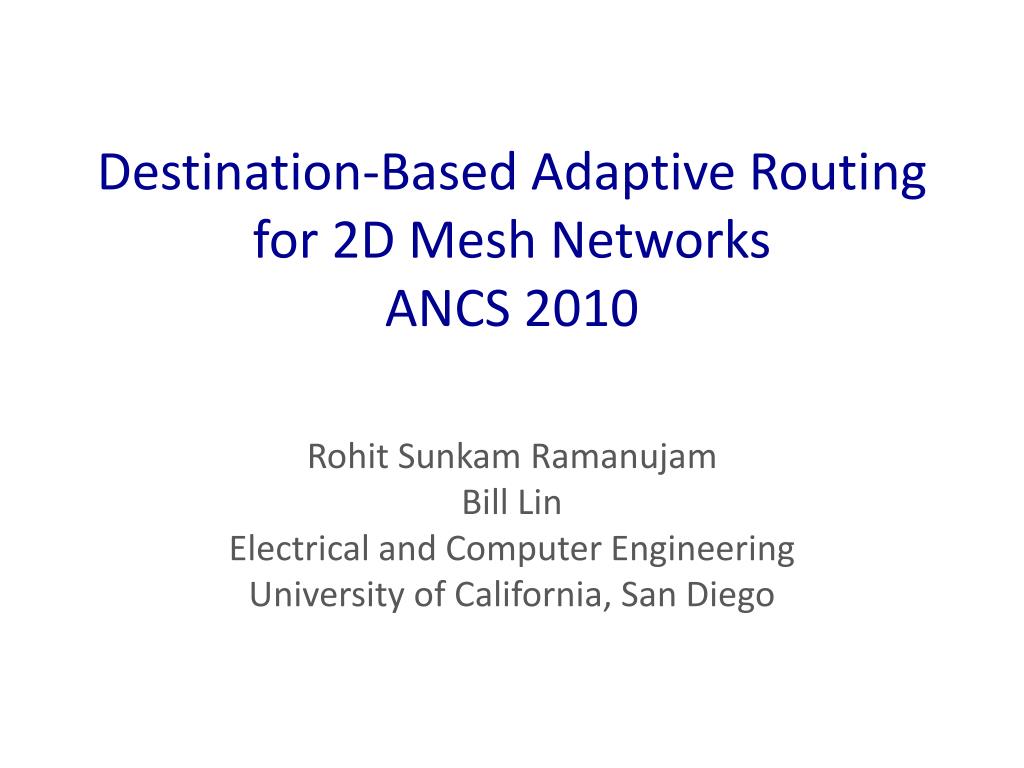 Destination-Based Adaptive Routing for 2D Mesh Networks
ANCS 2010

Rohit Sunkam Ramanujam
Bill Lin
Electrical and Computer Engineering
University of California, San Diego